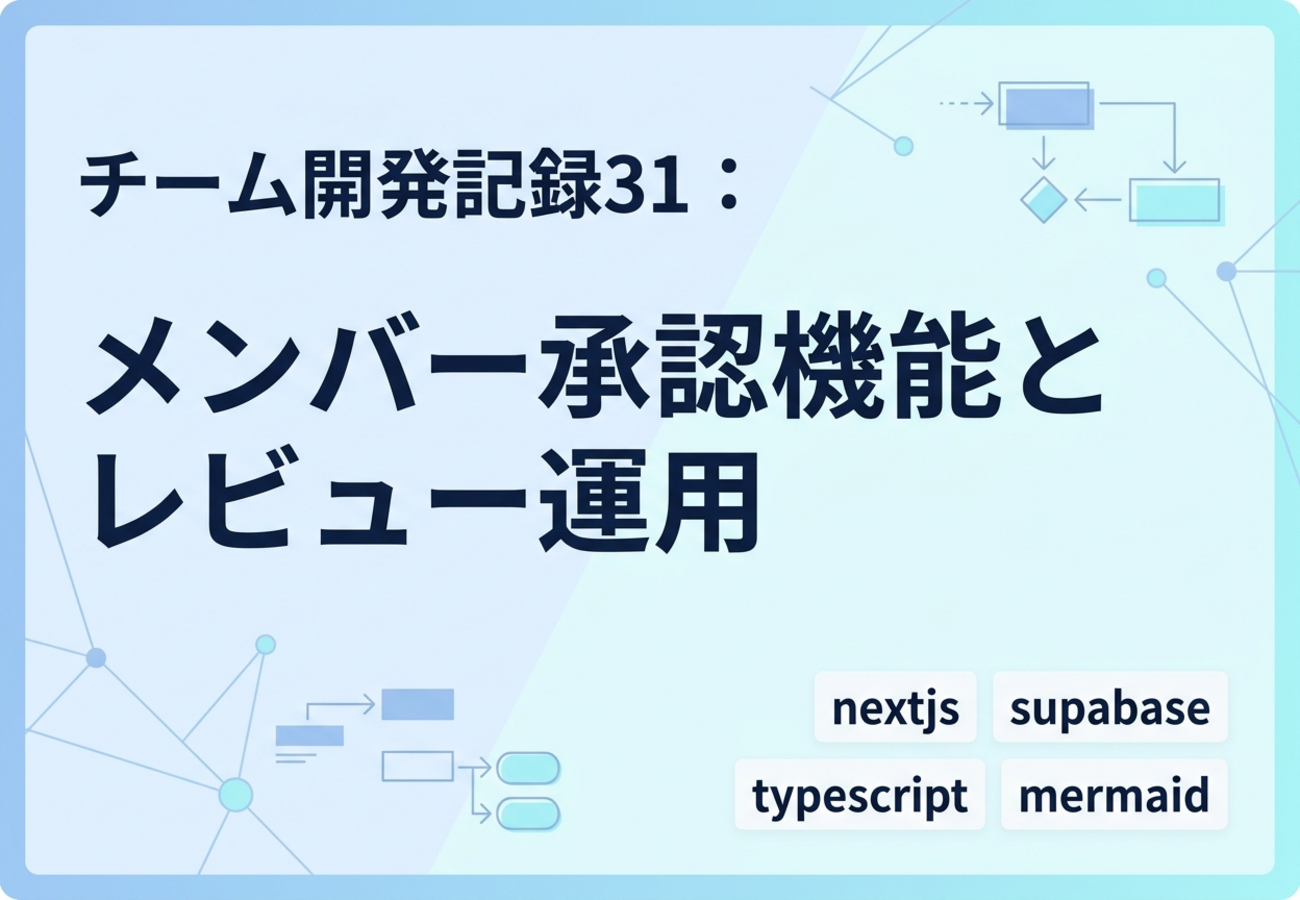 チーム開発記録31：

メンバー承認機能とレビュー運用

nextjs supabase
typescript mermaid